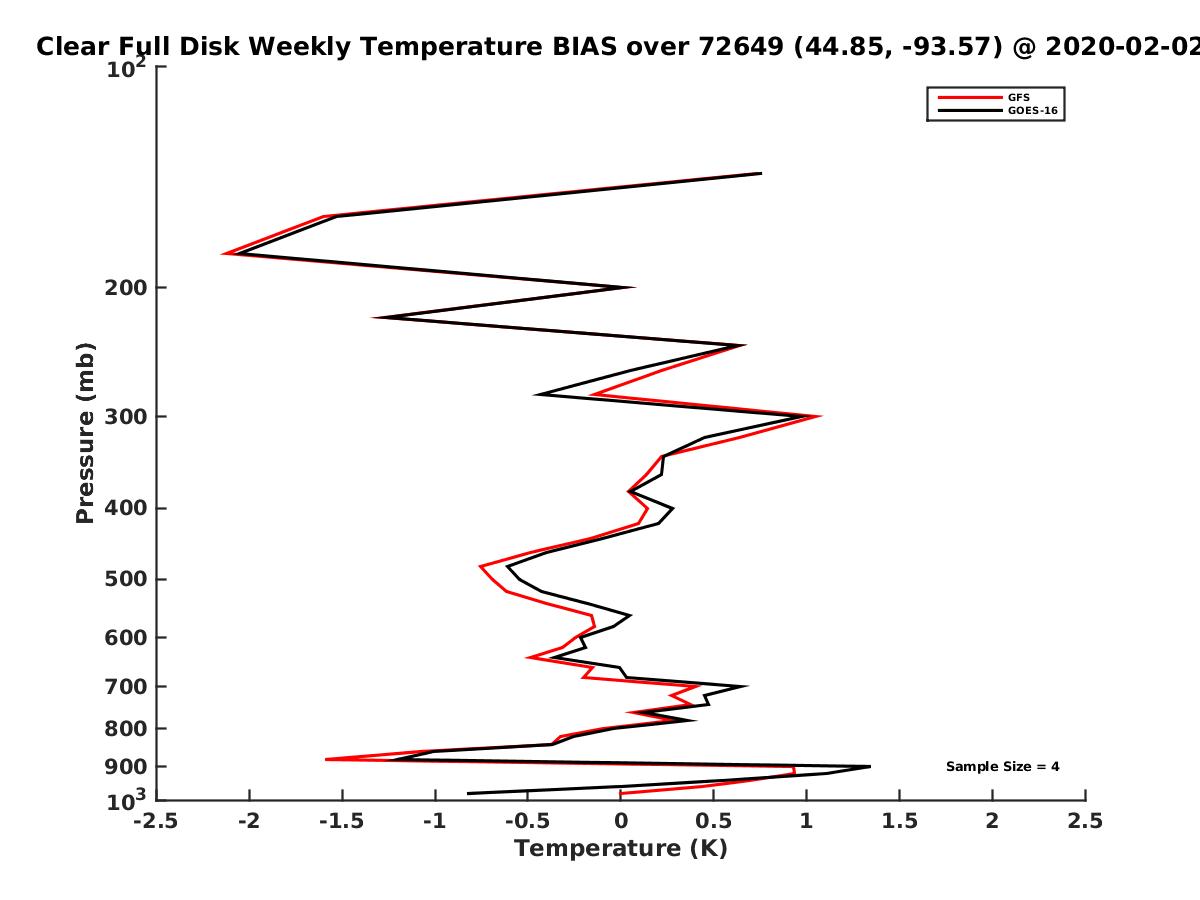 Clear Full Disk Weekly Temperature BIAS over 72649 (44.85, -93.57) @ 2020-02-02

GFS
GOES-16

$10^2$
200
300
400
500
600
700
800
900
$10^3$

Pressure (mb)

Sample Size = 4

-2.5
-2
-1.5
-1
-0.5
0
0.5
1
1.5
2
2.5

Temperature (K)